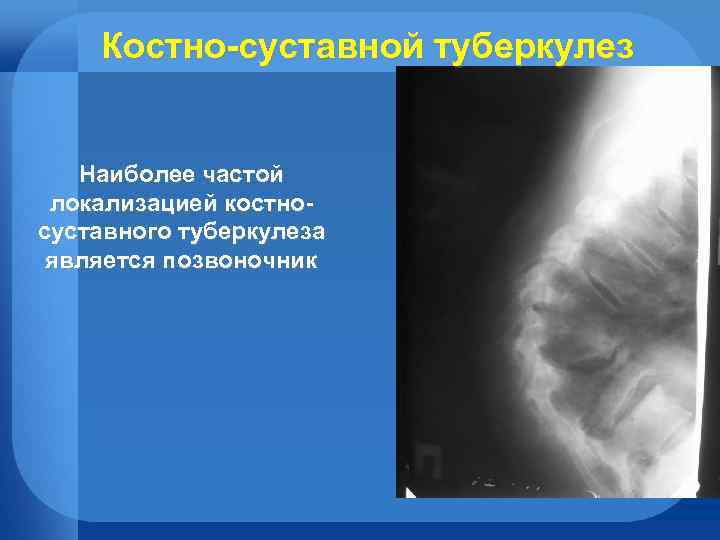 Костно-суставной туберкулез

Наиболее частой локализацией костно-суставного туберкулеза является позвоночник